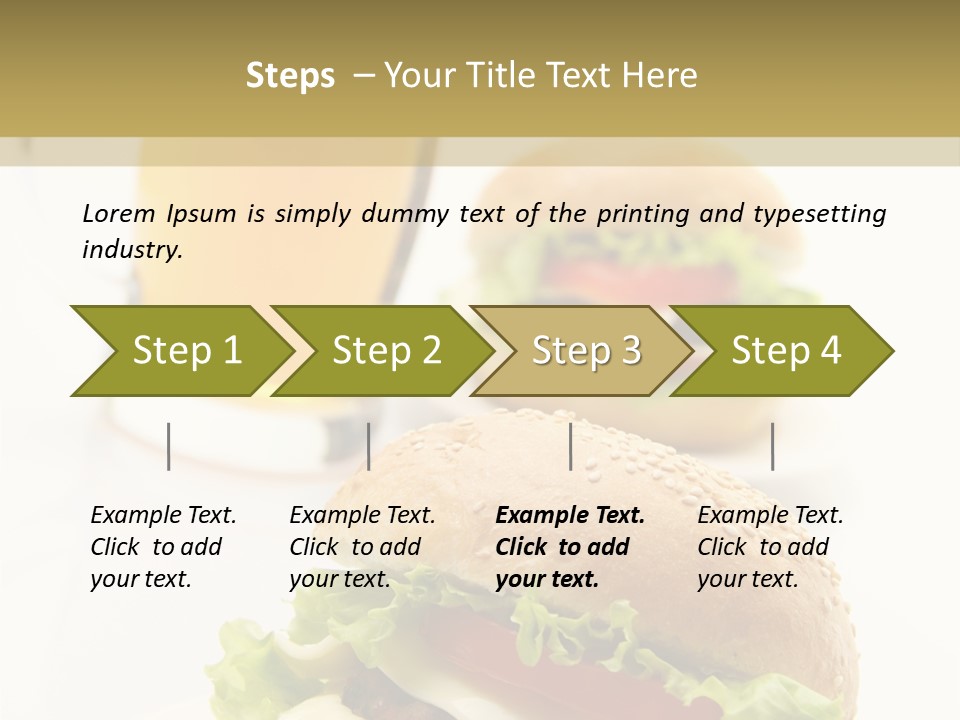 Steps – Your Title Text Here

Lorem Ipsum is simply dummy text of the printing and typesetting industry.

Step 1

Step 2

Step 3

Step 4

Example Text. Click to add your text.

Example Text. Click to add your text.

Example Text. Click to add your text.

Example Text. Click to add your text.